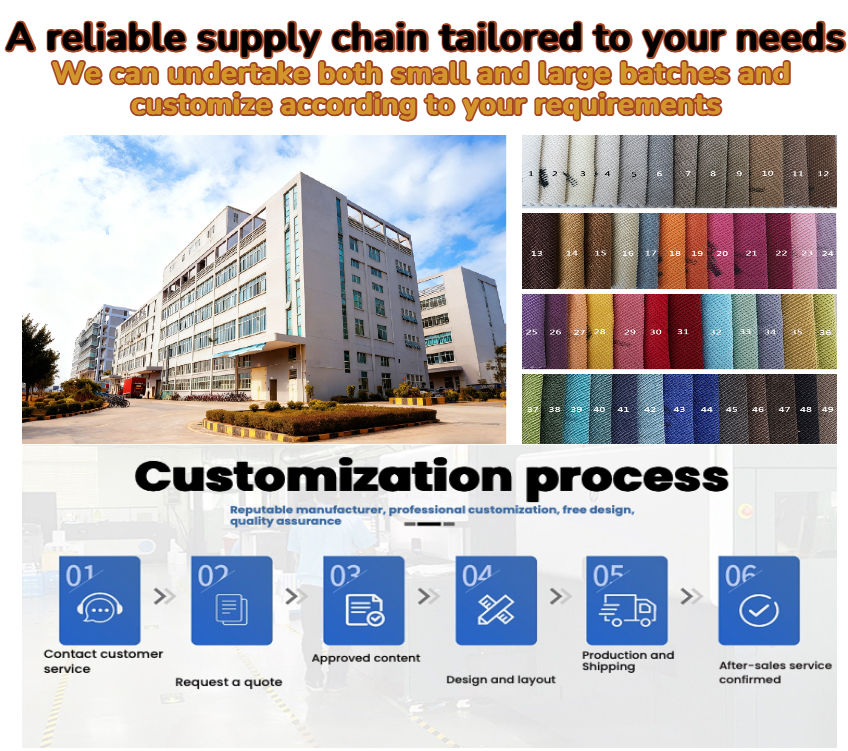 A reliable supply chain tailored to your needs
We can undertake both small and large batches and customize according to your requirements

1 2 3 4 5 6 7 8 9 10 11 12
13 14 15 16 17 18 19 20 21 22 23 24
25 26 27 28 29 30 31 32 33 34 35 36
37 38 39 40 41 42 43 44 45 46 47 48 49

Customization process
Reputable manufacturer, professional customization, free design, quality assurance

01
Contact customer service

02
Request a quote

03
Approved content

04
Design and layout

05
Production and Shipping

06
After-sales service confirmed